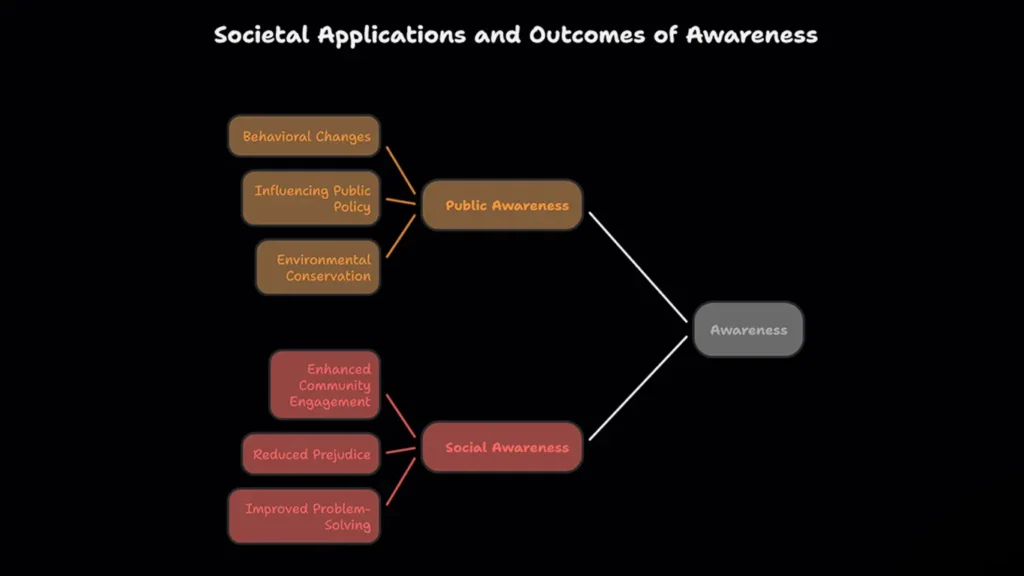 Societal Applications and Outcomes of Awareness

Behavioral Changes

Influencing Public Policy

Environmental Conservation

Public Awareness

Awareness

Enhanced Community Engagement

Reduced Prejudice

Improved Problem-Solving

Social Awareness